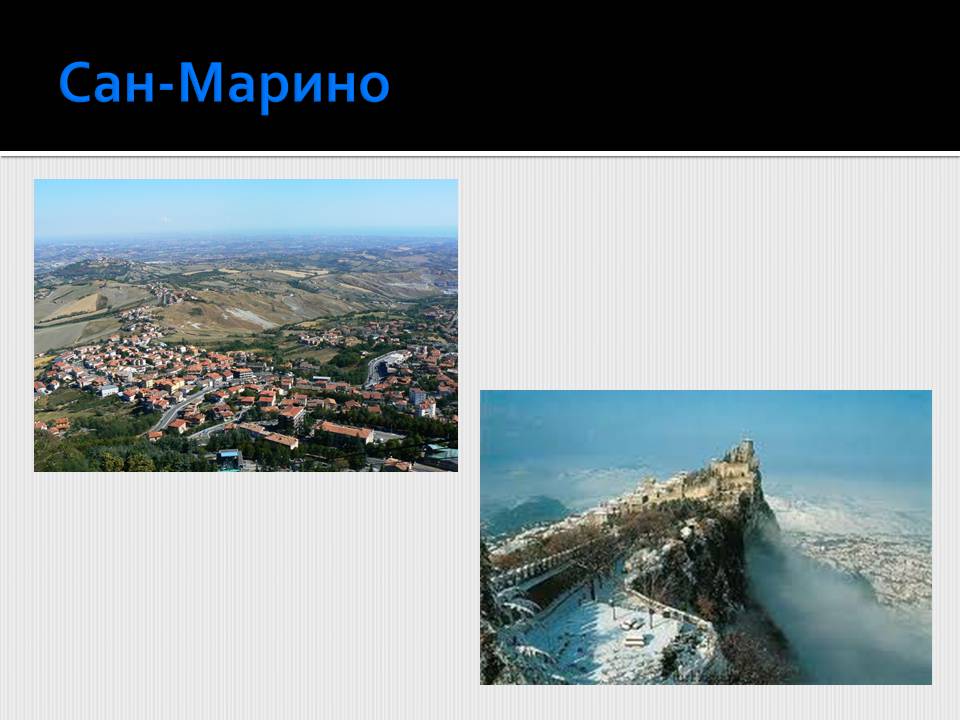 Сан-Марино